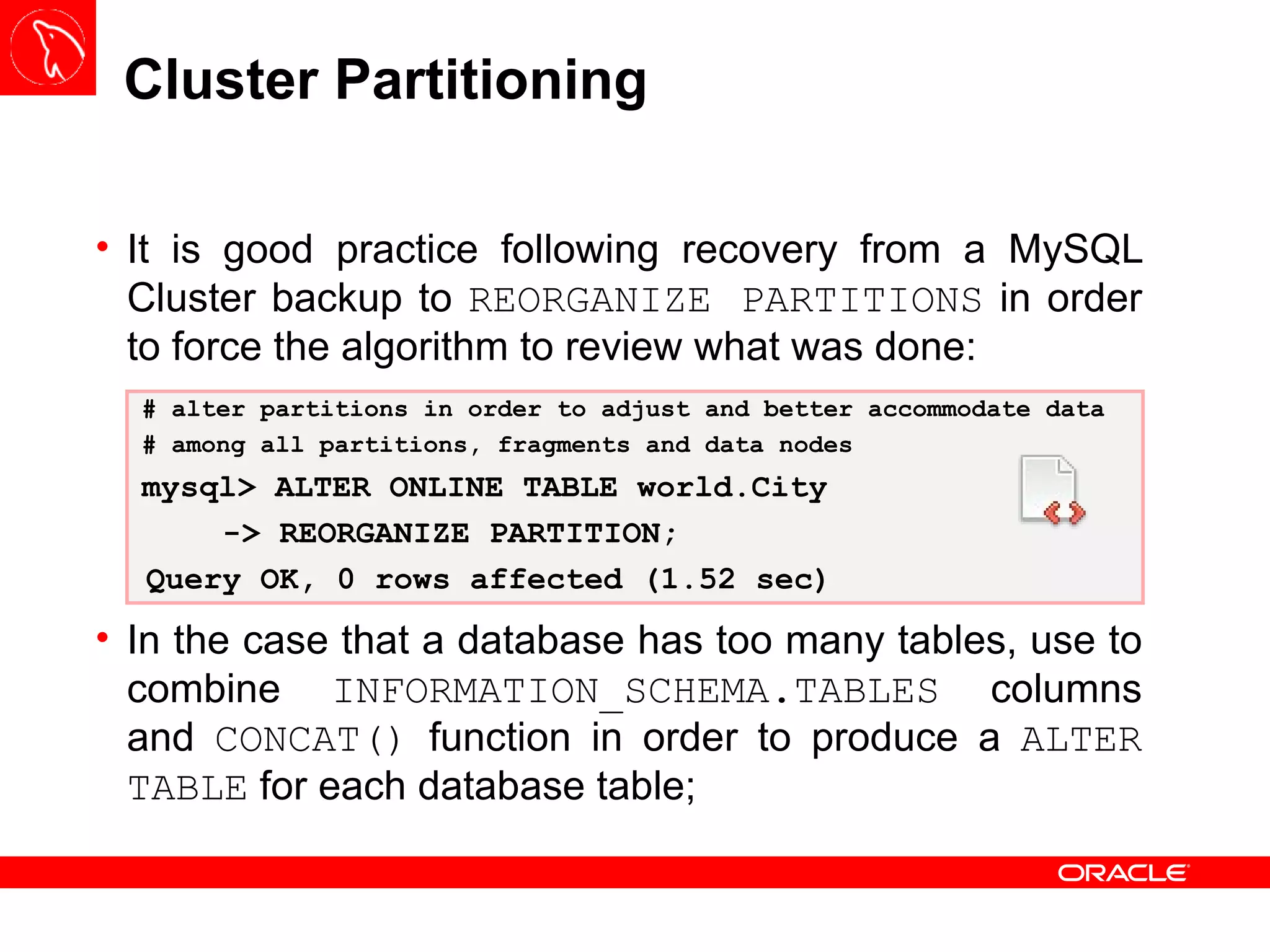 Cluster Partitioning

• It is good practice following recovery from a MySQL Cluster backup to REORGANIZE PARTITIONS in order to force the algorithm to review what was done:

# alter partitions in order to adjust and better accommodate data
# among all partitions, fragments and data nodes
mysql> ALTER ONLINE TABLE world.City
    -> REORGANIZE PARTITION;
Query OK, 0 rows affected (1.52 sec)

• In the case that a database has too many tables, use to combine INFORMATION_SCHEMA.TABLES columns and CONCAT() function in order to produce a ALTER TABLE for each database table;

ORACLE